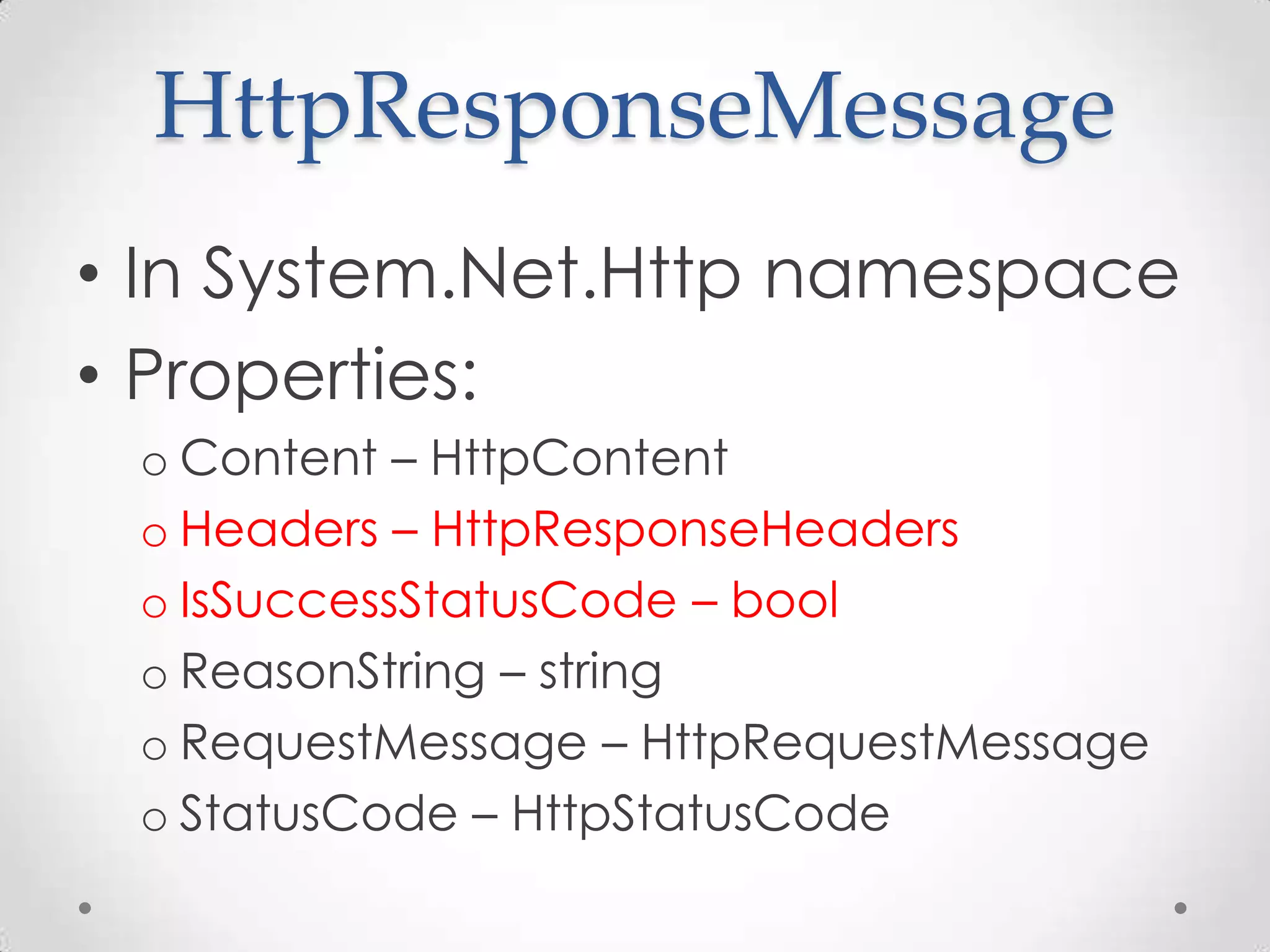 HttpResponseMessage

• In System.Net.Http namespace
• Properties:
  o Content – HttpContent
  o Headers – HttpResponseHeaders
  o IsSuccessStatusCode – bool
  o ReasonString – string
  o RequestMessage – HttpRequestMessage
  o StatusCode – HttpStatusCode